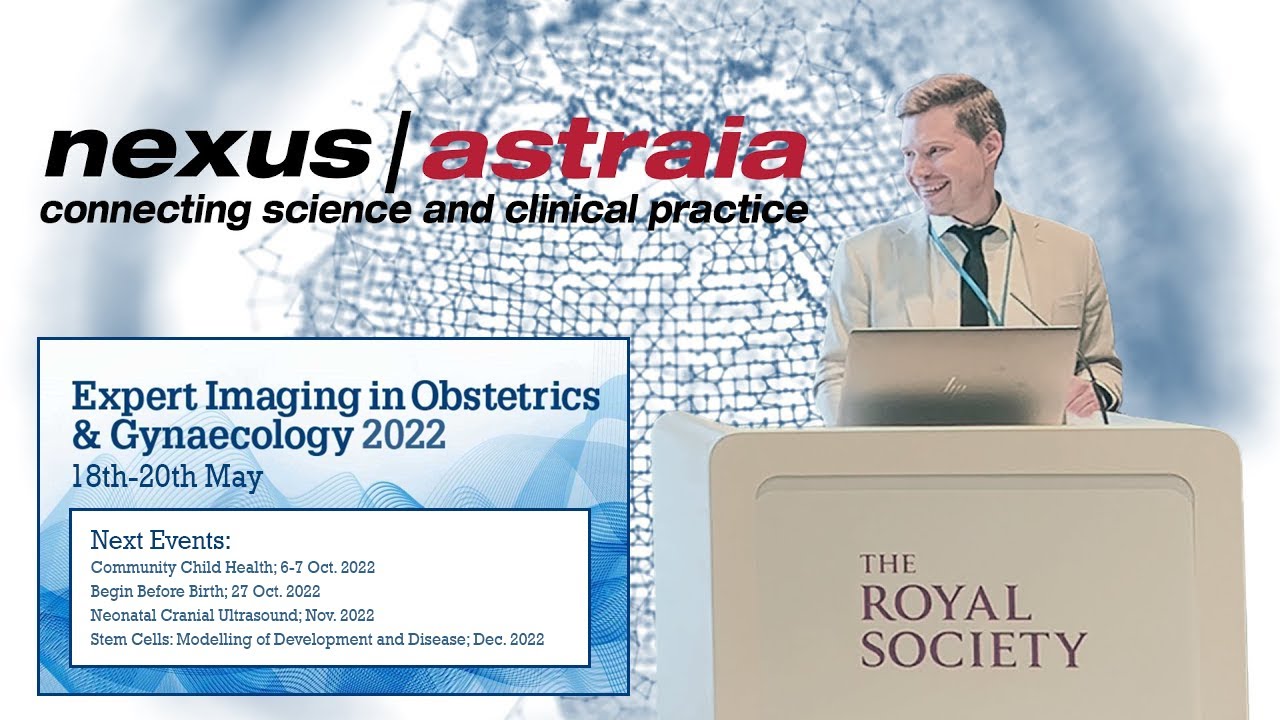 nexus | astraia
connecting science and clinical practice

Expert Imaging in Obstetrics & Gynaecology 2022
18th-20th May

Next Events:
Community Child Health; 6-7 Oct. 2022
Begin Before Birth; 27 Oct. 2022
Neonatal Cranial Ultrasound; Nov. 2022
Stem Cells: Modelling of Development and Disease; Dec. 2022

hp

THE ROYAL SOCIETY